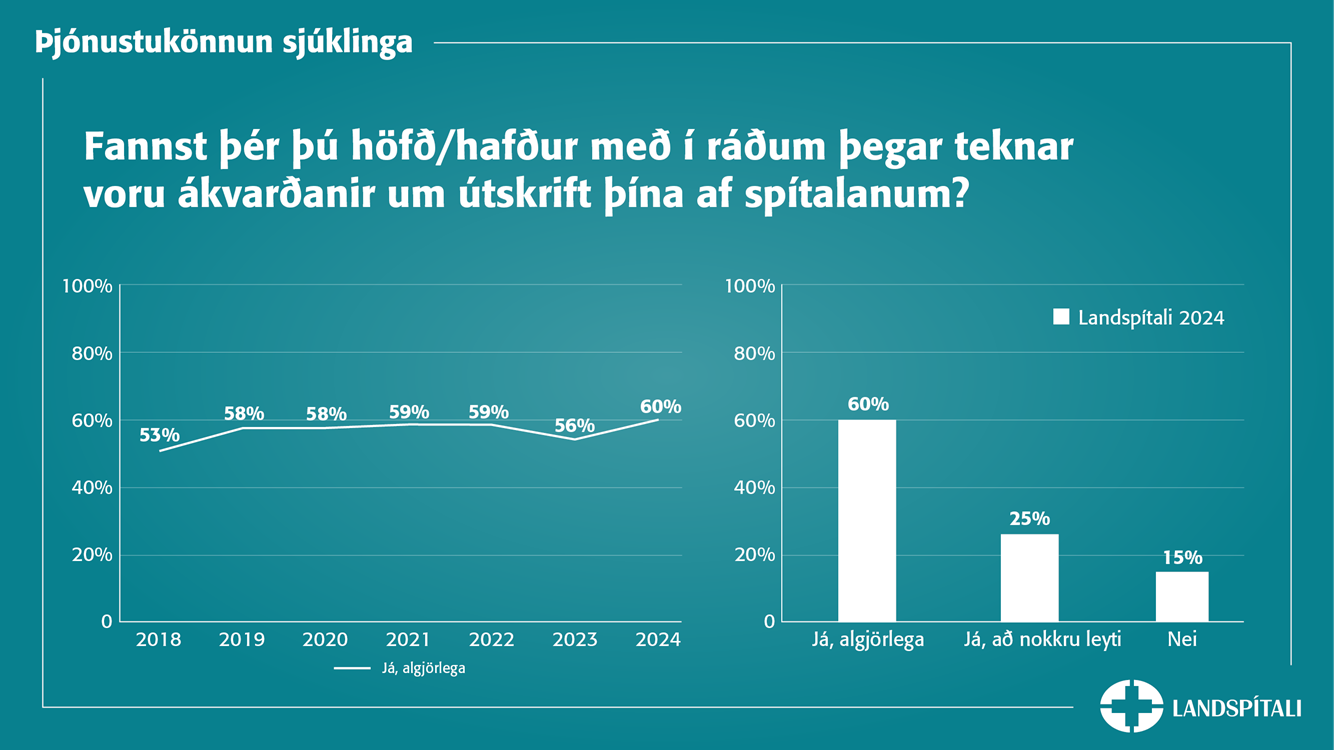 Þjónustukönnun sjúklinga

Fannst þér þú höfð/hafður með í ráðum þegar teknar voru ákvarðanir um útskrift þína af spítalanum?

100%
80%
60%
40%
20%
0

53%
58%
58%
59%
59%
56%
60%

2018 2019 2020 2021 2022 2023 2024

Já, algjörlega

100%
80%
60%
40%
20%
0

Landspítali 2024

60%
25%
15%

Já, algjörlega
Já, að nokkru leyti
Nei

LANDSPÍTALI